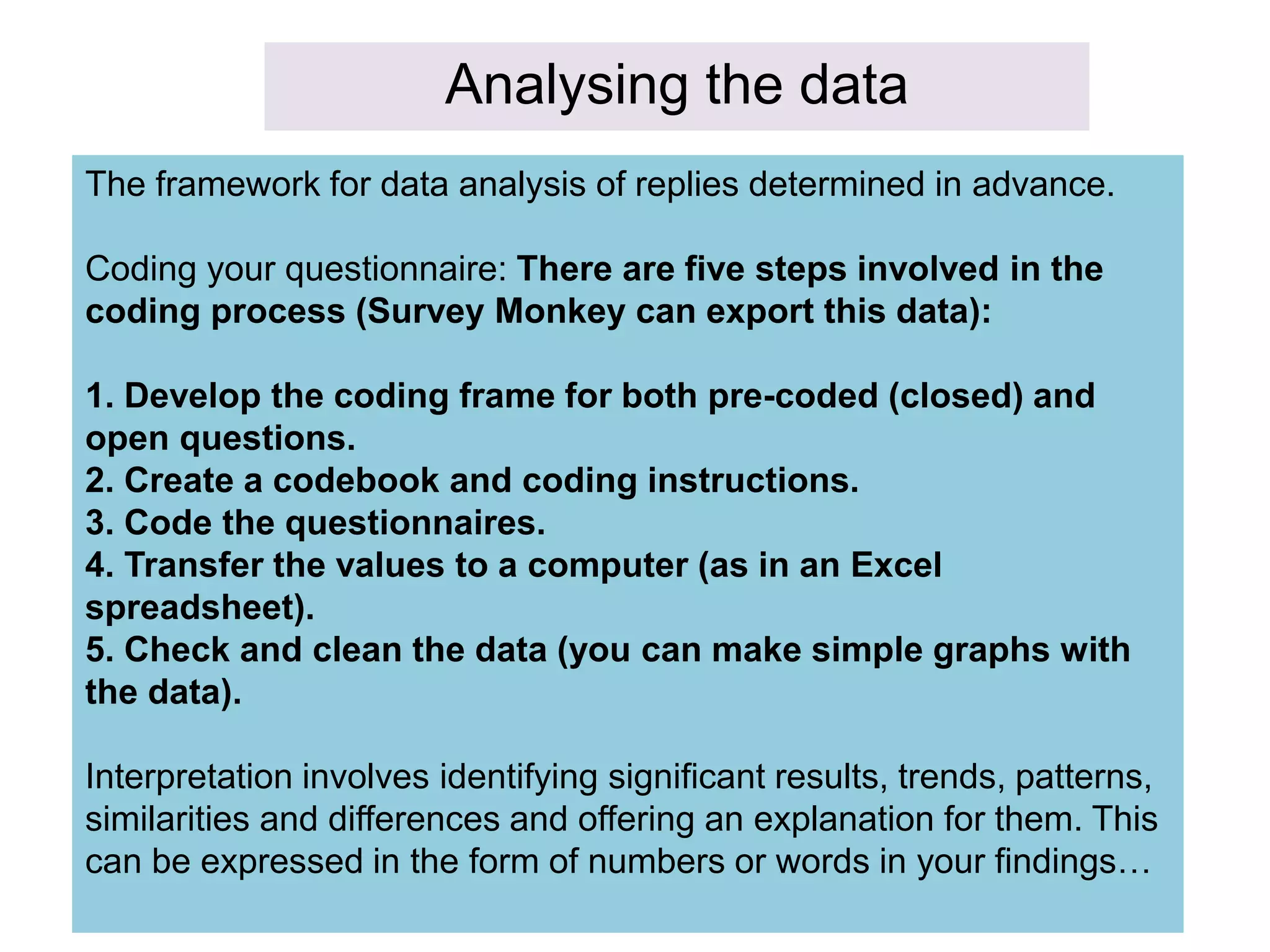 Analysing the data

The framework for data analysis of replies determined in advance.

Coding your questionnaire: There are five steps involved in the coding process (Survey Monkey can export this data):

1. Develop the coding frame for both pre-coded (closed) and open questions.
2. Create a codebook and coding instructions.
3. Code the questionnaires.
4. Transfer the values to a computer (as in an Excel spreadsheet).
5. Check and clean the data (you can make simple graphs with the data).

Interpretation involves identifying significant results, trends, patterns, similarities and differences and offering an explanation for them. This can be expressed in the form of numbers or words in your findings…